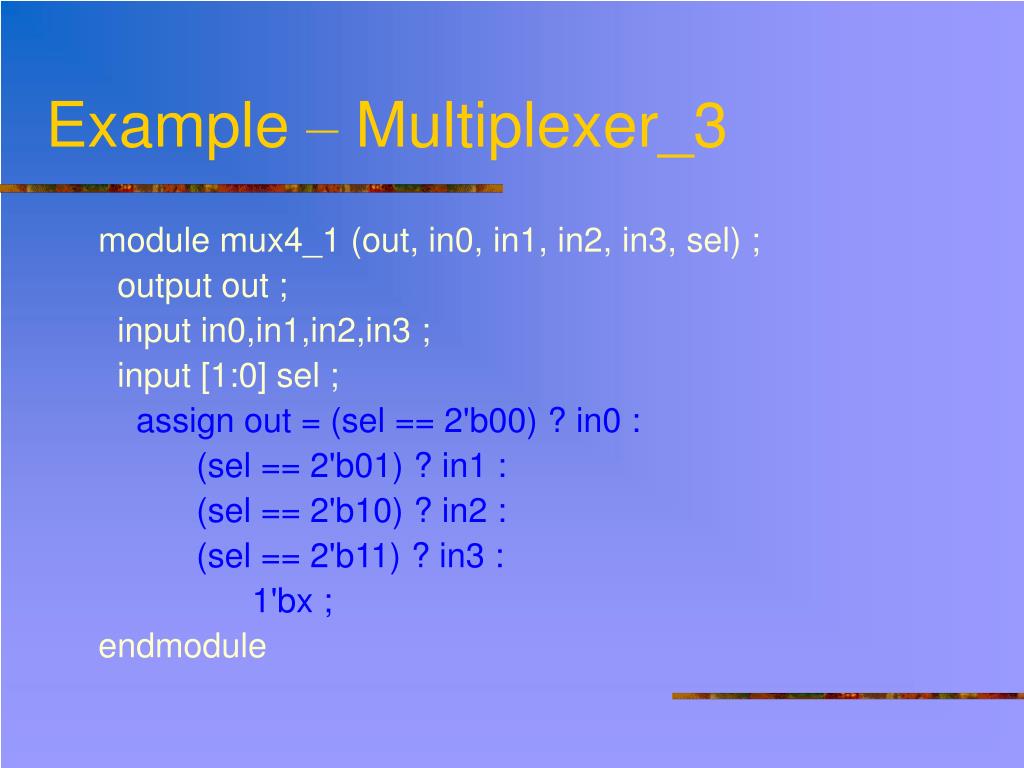 Example – Multiplexer_3

module mux4_1 (out, in0, in1, in2, in3, sel) ;
output out ;
input in0,in1,in2,in3 ;
input [1:0] sel ;
assign out = (sel == 2'b00) ? in0 :
(sel == 2'b01) ? in1 :
(sel == 2'b10) ? in2 :
(sel == 2'b11) ? in3 :
1'bx ;
endmodule